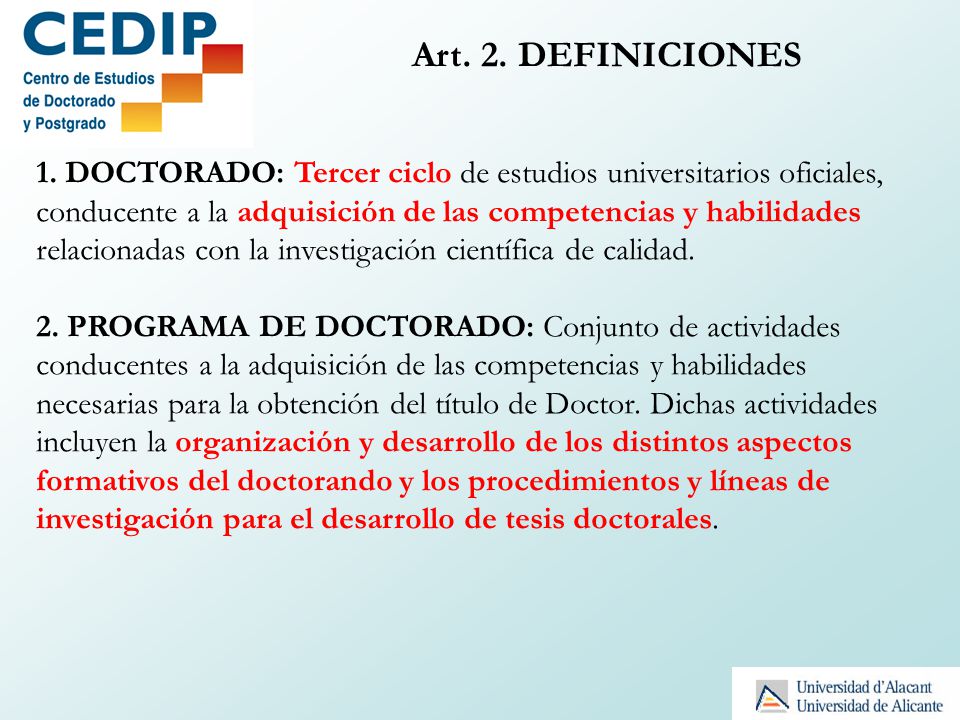 CEDIP
Centro de Estudios de Doctorado y Postgrado

Art. 2. DEFINICIONES

1. DOCTORADO: Tercer ciclo de estudios universitarios oficiales, conducente a la adquisición de las competencias y habilidades relacionadas con la investigación científica de calidad.

2. PROGRAMA DE DOCTORADO: Conjunto de actividades conducentes a la adquisición de las competencias y habilidades necesarias para la obtención del título de Doctor. Dichas actividades incluyen la organización y desarrollo de los distintos aspectos formativos del doctorando y los procedimientos y líneas de investigación para el desarrollo de tesis doctorales.

Universidad d'Alacant
Universidad de Alicante